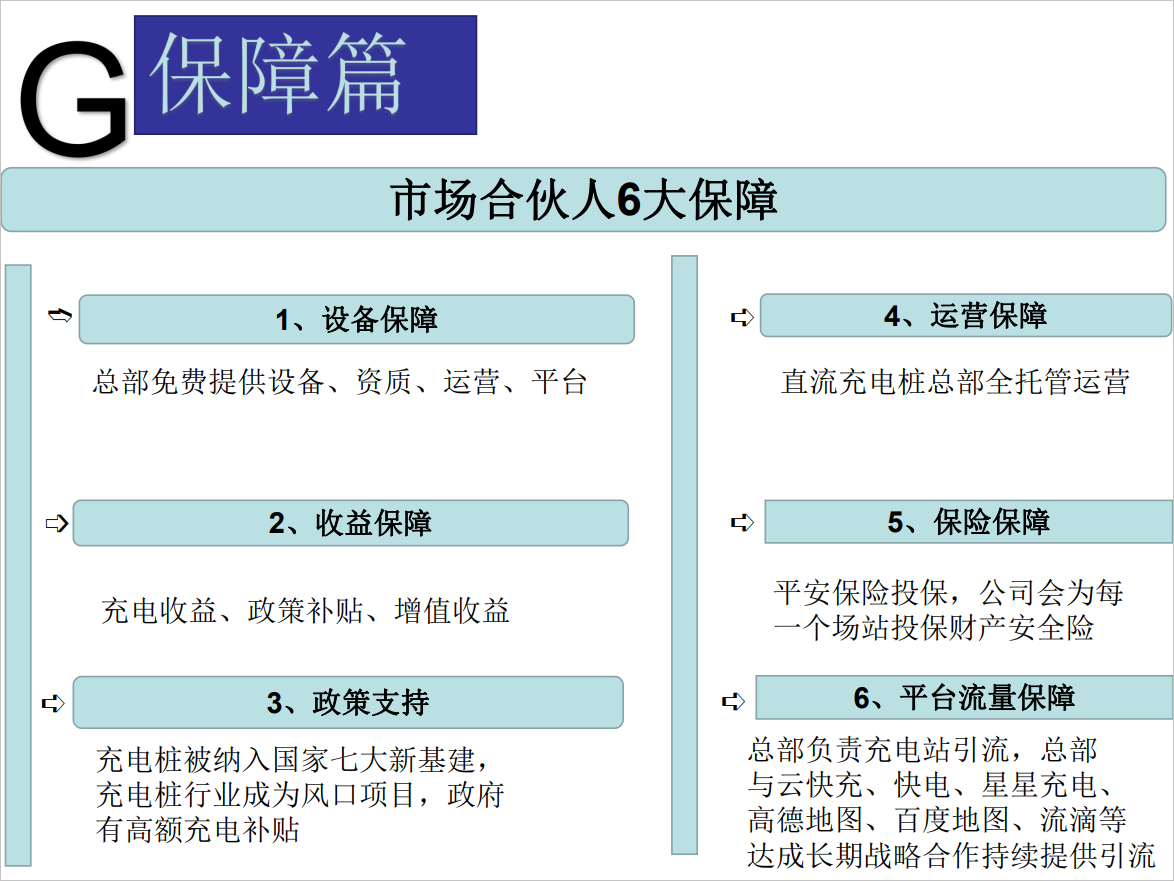 G 保障篇

市场合伙人6大保障

1、设备保障

总部免费提供设备、资质、运营、平台

2、收益保障

充电收益、政策补贴、增值收益

3、政策支持

充电桩被纳入国家七大新基建，充电桩行业成为风口项目，政府有高额充电补贴

4、运营保障

直流充电桩总部全托管运营

5、保险保障

平安保险投保，公司会为每一个场站投保财产安全险

6、平台流量保障

总部负责充电站引流，总部与云快充、快电、星星充电、高德地图、百度地图、流滴等达成长期战略合作持续提供引流